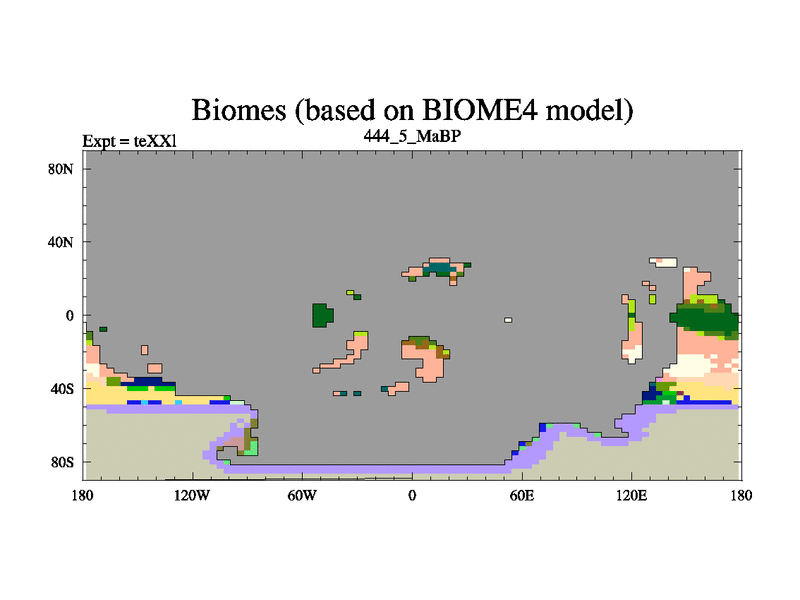 Biomes (based on BIOME4 model)
Expt = teXXl
444_5_MaBP

80N
40N
0
40S
80S

180
120W
60W
0
60E
120E
180